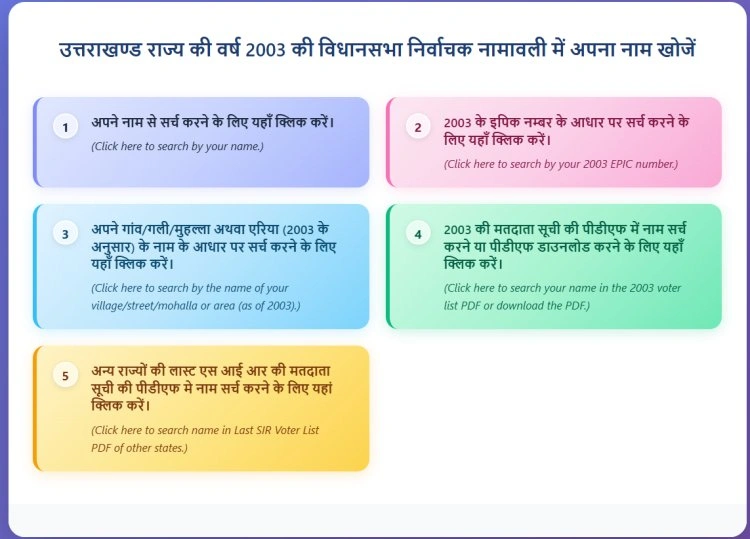 उत्तराखण्ड राज्य की वर्ष 2003 की विधानसभा निर्वाचक नामावली में अपना नाम खोजें

1 अपने नाम से सर्च करने के लिए यहाँ क्लिक करें।
(Click here to search by your name.)

2 2003 के इपिक नम्बर के आधार पर सर्च करने के लिए यहाँ क्लिक करें।
(Click here to search by your 2003 EPIC number.)

3 अपने गांव/गली/मुहल्ला अथवा एरिया (2003 के अनुसार) के नाम के आधार पर सर्च करने के लिए यहाँ क्लिक करें।
(Click here to search by the name of your village/street/mohalla or area (as of 2003).)

4 2003 की मतदाता सूची की पीडीएफ में नाम सर्च करने या पीडीएफ डाउनलोड करने के लिए यहाँ क्लिक करें।
(Click here to search your name in the 2003 voter list PDF or download the PDF.)

5 अन्य राज्यों की लास्ट एस आई आर की मतदाता सूची की पीडीएफ मे नाम सर्च करने के लिए यहां क्लिक करें।
(Click here to search name in Last SIR Voter List PDF of other states.)